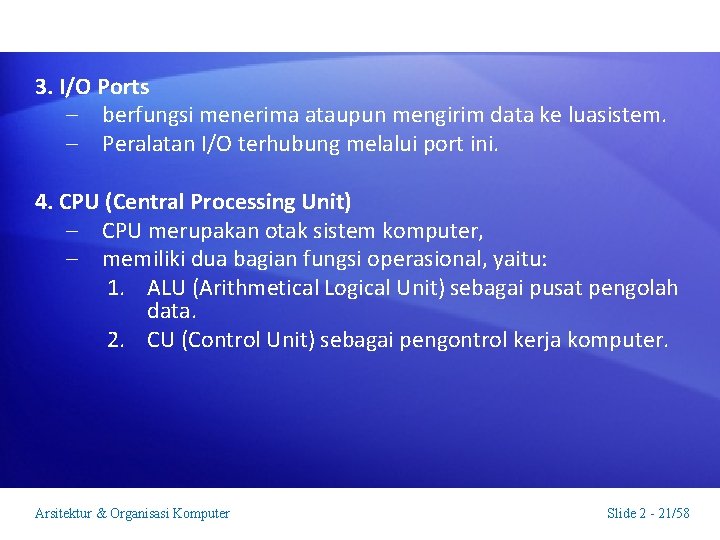 3. I/O Ports

– berfungsi menerima ataupun mengirim data ke luasistem.
– Peralatan I/O terhubung melalui port ini.

4. CPU (Central Processing Unit)

– CPU merupakan otak sistem komputer,
– memiliki dua bagian fungsi operasional, yaitu:
1. ALU (Arithmetical Logical Unit) sebagai pusat pengolah data.
2. CU (Control Unit) sebagai pengontrol kerja komputer.

Arsitektur & Organisasi Komputer

Slide 2 - 21/58